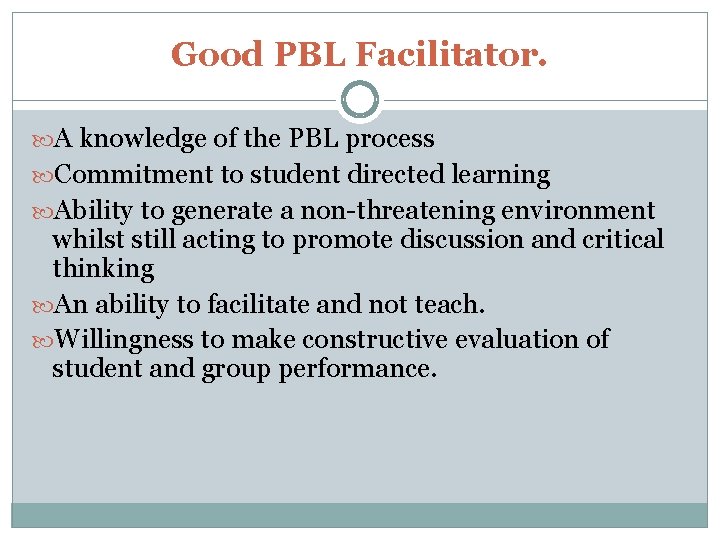 Good PBL Facilitator.

A knowledge of the PBL process

Commitment to student directed learning

Ability to generate a non-threatening environment whilst still acting to promote discussion and critical thinking

An ability to facilitate and not teach.

Willingness to make constructive evaluation of student and group performance.